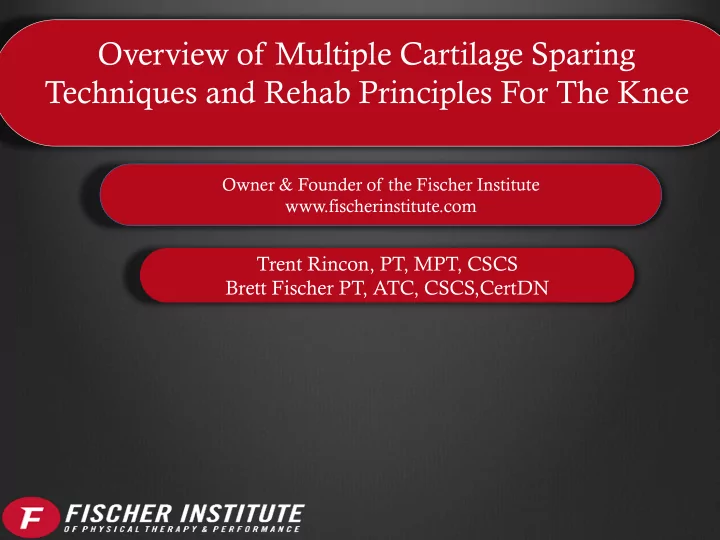 Overview of Multiple Cartilage Sparing Techniques and Rehab Principles For The Knee

Owner & Founder of the Fischer Institute
www.fischerinstitute.com

Trent Rincon, PT, MPT, CSCS
Brett Fischer PT, ATC, CSCS,CertDN

F FISCHER INSTITUTE
OF PHYSICAL THERAPY & PERFORMANCE